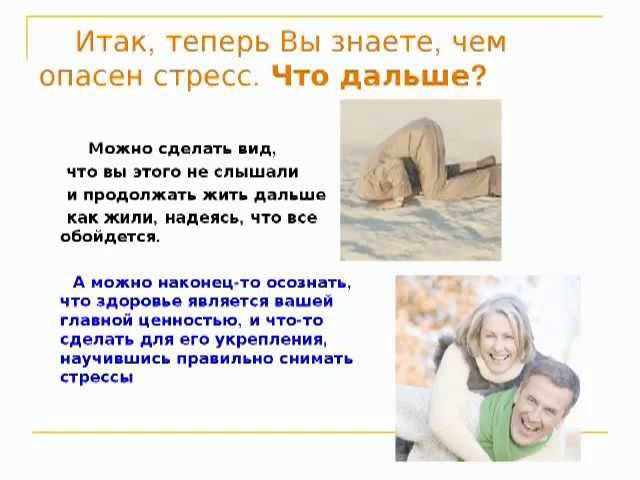 Итак, теперь Вы знаете, чем опасен стресс. Что дальше?

Можно сделать вид, что вы этого не слышали и продолжать жить дальше как жили, надеясь, что все обойдется.

А можно наконец-то осознать, что здоровье является вашей главной ценностью, и что-то сделать для его укрепления, научившись правильно снимать стрессы